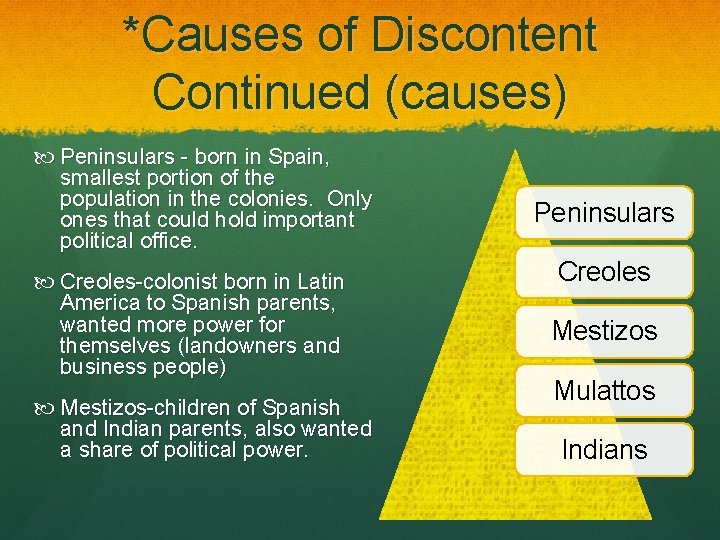 *Causes of Discontent Continued (causes)

Peninsulars - born in Spain, smallest portion of the population in the colonies. Only ones that could hold important political office.

Creoles-colonist born in Latin America to Spanish parents, wanted more power for themselves (landowners and business people)

Mestizos-children of Spanish and Indian parents, also wanted a share of political power.

Peninsulars

Creoles

Mestizos

Mulattos

Indians